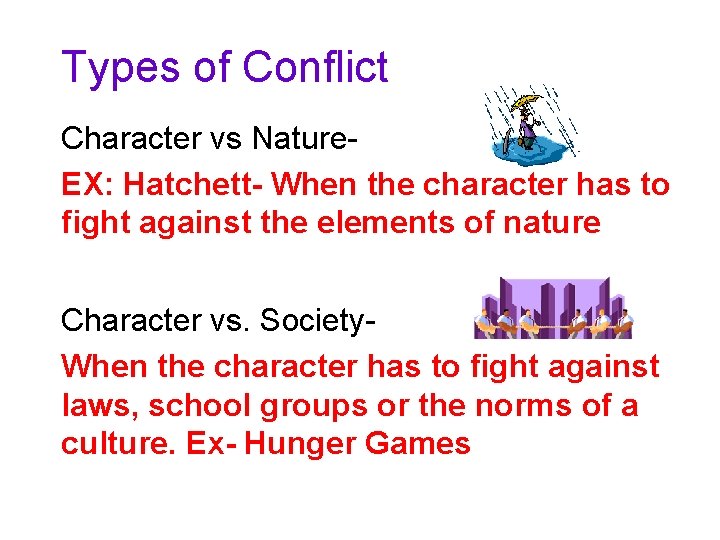 Types of Conflict

Character vs Nature-

EX: Hatchett- When the character has to fight against the elements of nature

Character vs. Society-

When the character has to fight against laws, school groups or the norms of a culture. Ex- Hunger Games